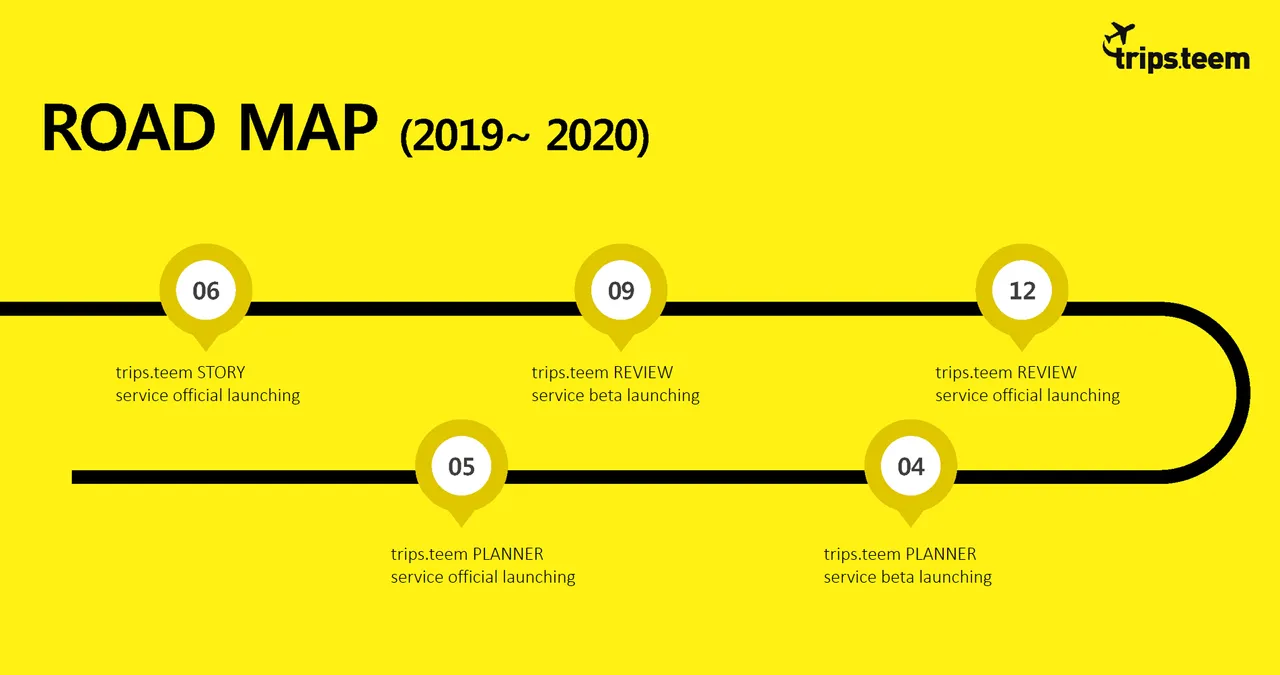 trips.teem

ROAD MAP (2019~ 2020)

06

trips.teem STORY
service official launching

09

trips.teem REVIEW
service beta launching

12

trips.teem REVIEW
service official launching

05

trips.teem PLANNER
service official launching

04

trips.teem PLANNER
service beta launching